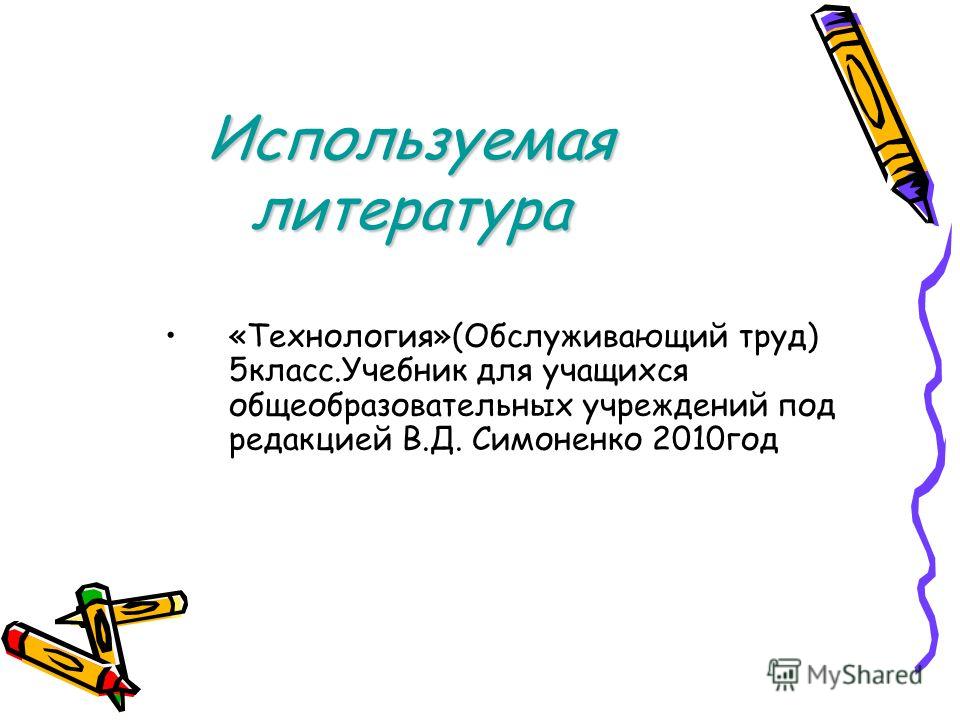 Используемая литература

• «Технология»(Обслуживающий труд) 5класс.Учебник для учащихся общеобразовательных учреждений под редакцией В.Д. Симоненко 2010год

MyShared